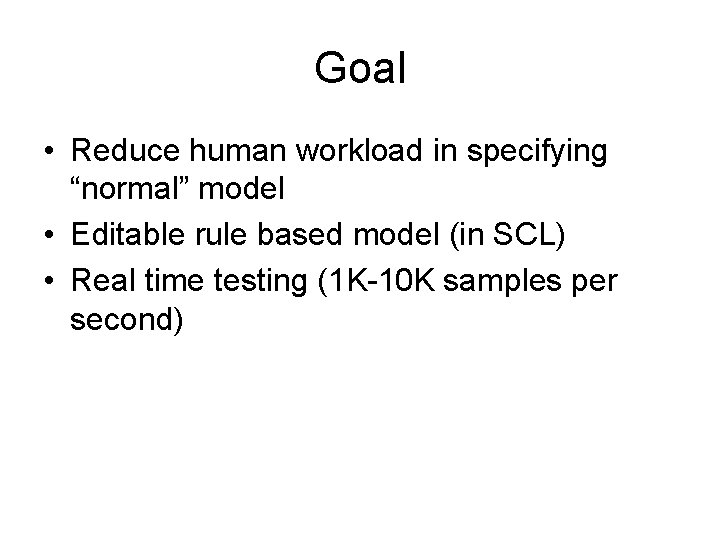 Goal

• Reduce human workload in specifying “normal” model
• Editable rule based model (in SCL)
• Real time testing (1K-10K samples per second)